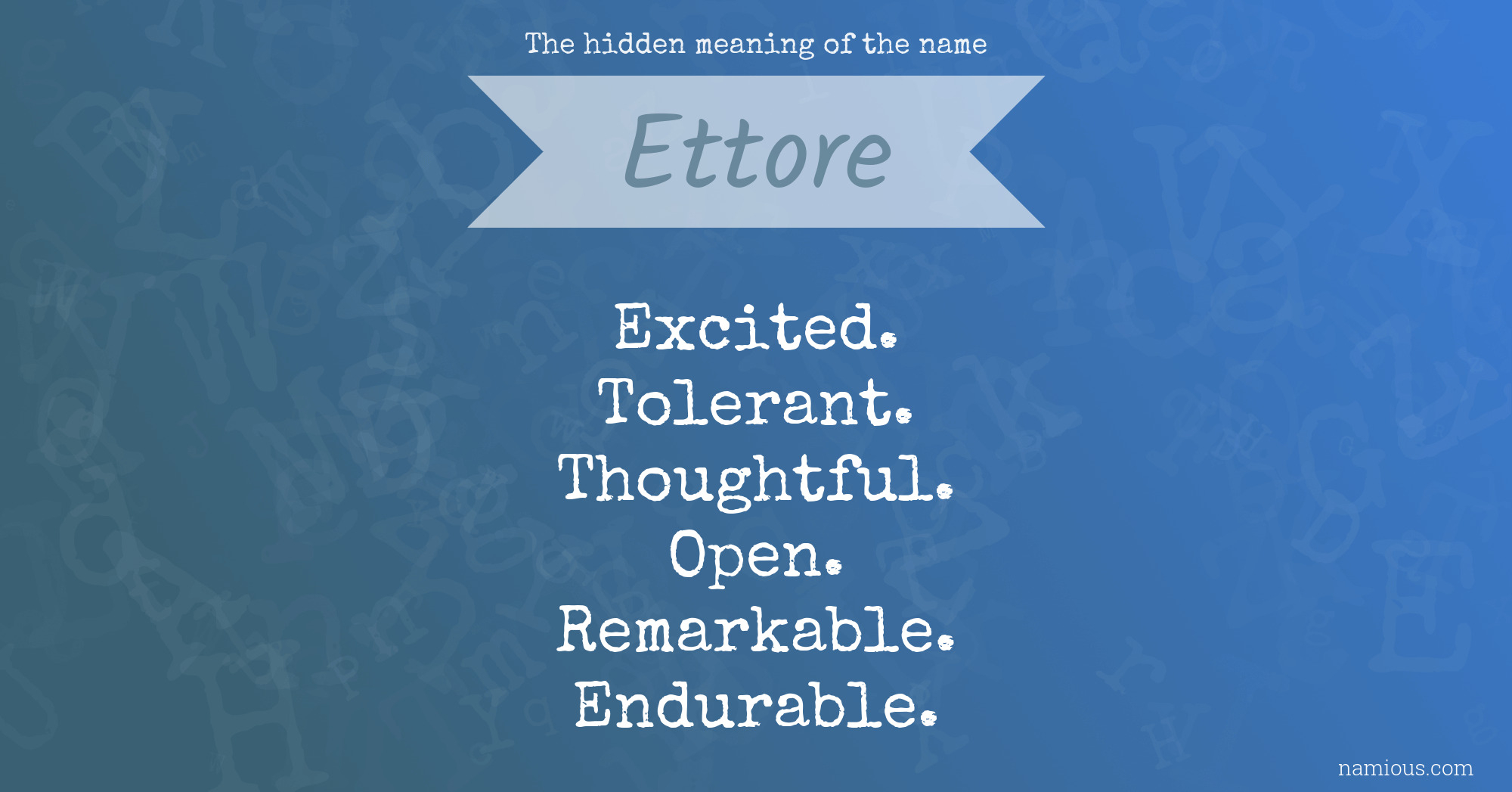 The hidden meaning of the name

Ettore

Excited.
Tolerant.
Thoughtful.
Open.
Remarkable.
Endurable.

namious.com